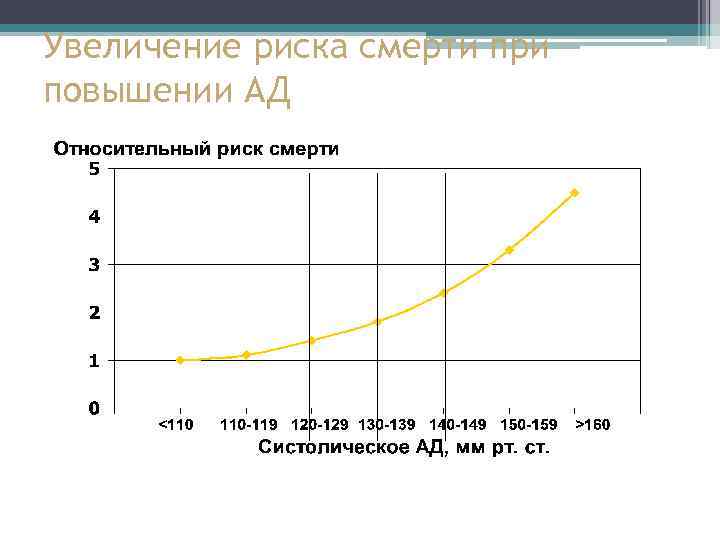 Увеличение риска смерти при повышении АД

Относительный риск смерти

5
4
3
2
1
0

<110 110-119 120-129 130-139 140-149 150-159 >160

Систолическое АД, мм рт. ст.